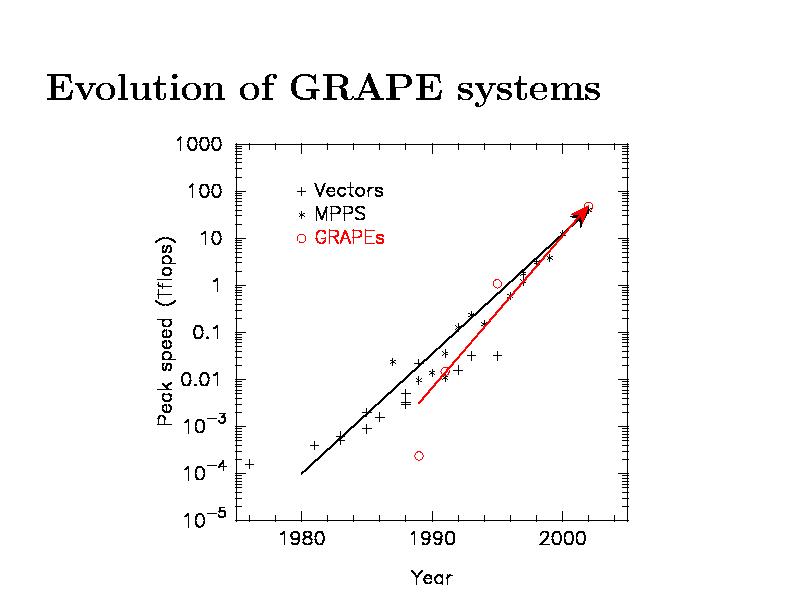 Evolution of GRAPE systems

1000
100
10
1
0.1
0.01
$10^{-3}$
$10^{-4}$
$10^{-5}$

Peak speed (Tflops)

+ Vectors
* MPPS
o GRAPEs

1980
1990
2000

Year